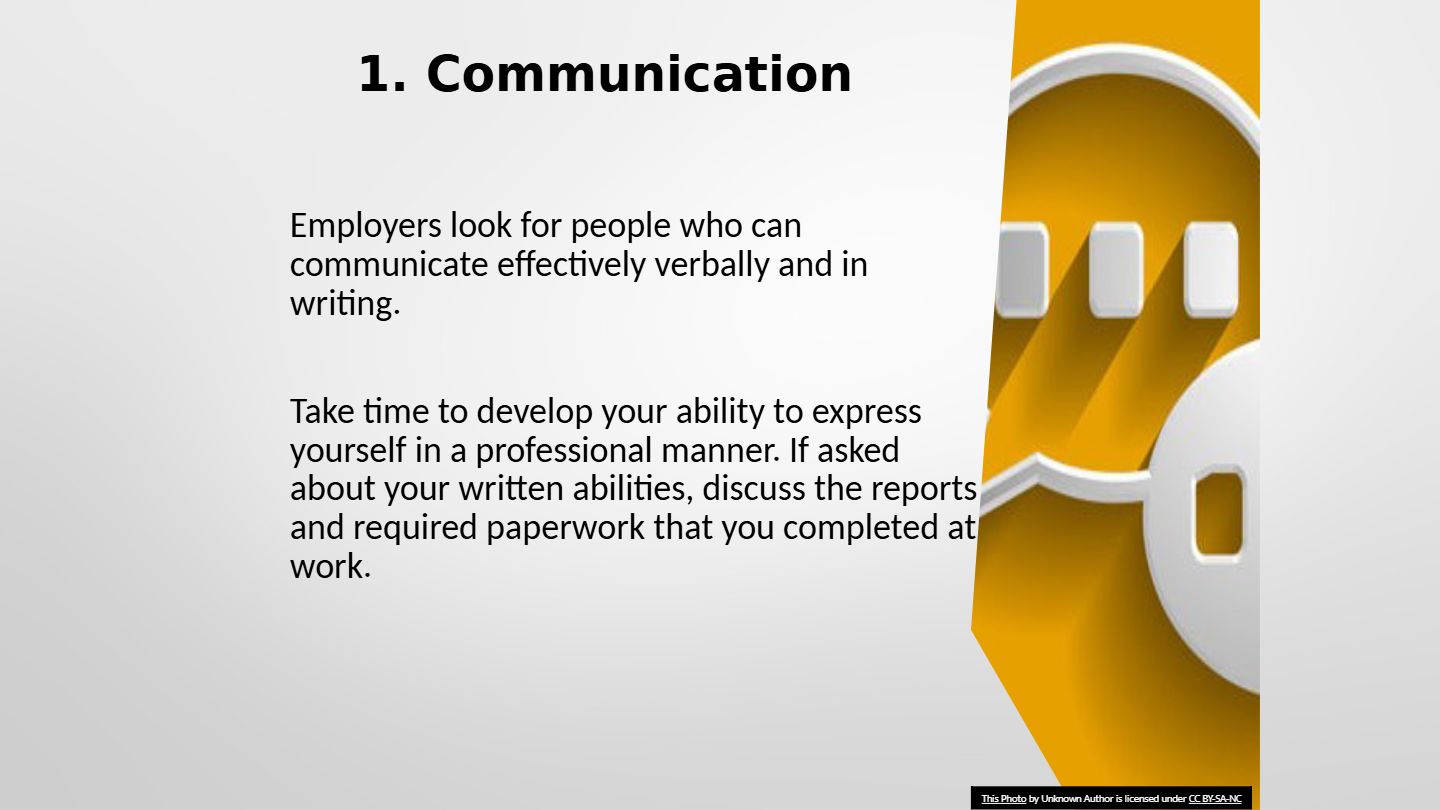 1. Communication

Employers look for people who can communicate effectively verbally and in writing.

Take time to develop your ability to express yourself in a professional manner. If asked about your written abilities, discuss the reports and required paperwork that you completed at work.

This Photo by Unknown Author is licensed under CC BY-SA-NC